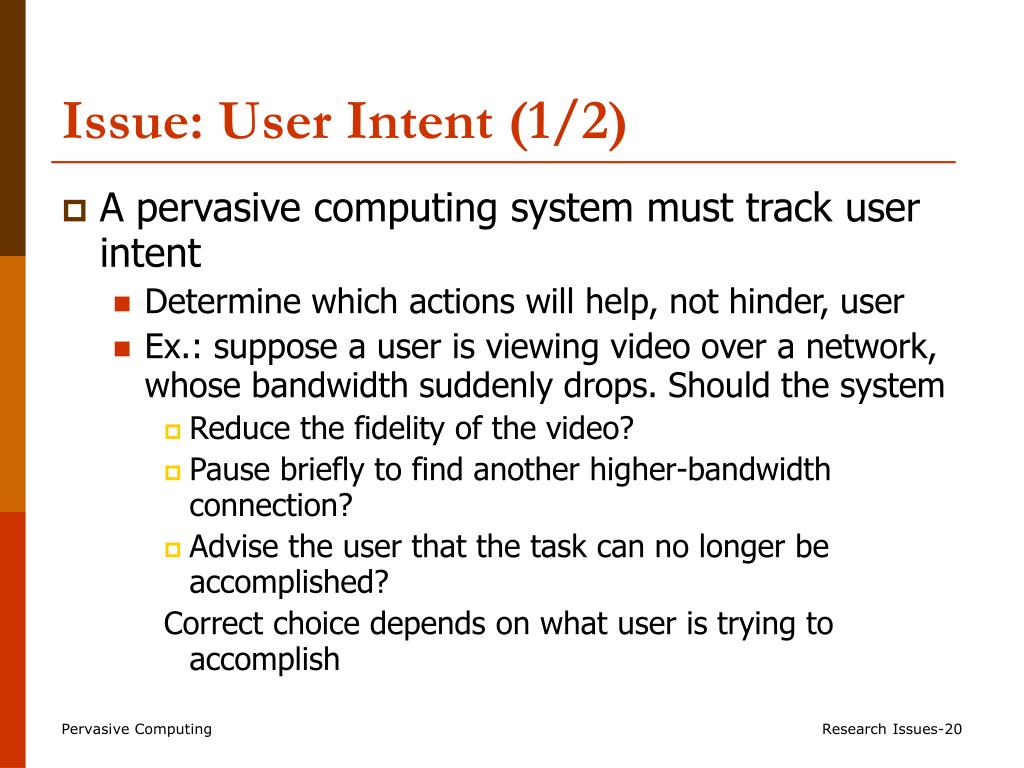 Issue: User Intent (1/2)

A pervasive computing system must track user intent

Determine which actions will help, not hinder, user

Ex.: suppose a user is viewing video over a network, whose bandwidth suddenly drops. Should the system

Reduce the fidelity of the video?

Pause briefly to find another higher-bandwidth connection?

Advise the user that the task can no longer be accomplished?

Correct choice depends on what user is trying to accomplish

Pervasive Computing

Research Issues-20